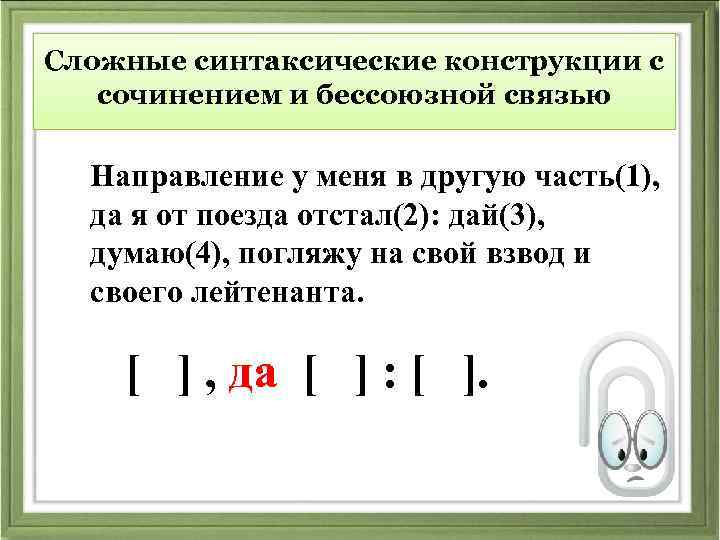 Сложные синтаксические конструкции с сочинением и бессоюзной связью

Направление у меня в другую часть(1), да я от поезда отстал(2): дай(3), думаю(4), погляжу на свой взвод и своего лейтенанта.

[ ] , да [ ] : [ ].